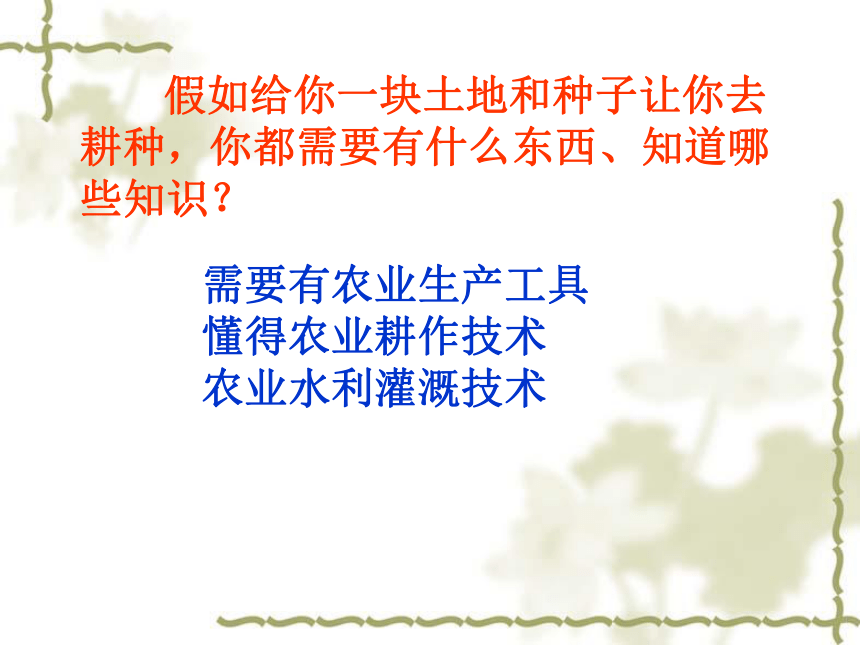 假如给你一块土地和种子让你去耕种，你都需要有什么东西、知道哪些知识？

需要有农业生产工具
懂得农业耕作技术
农业水利灌溉技术